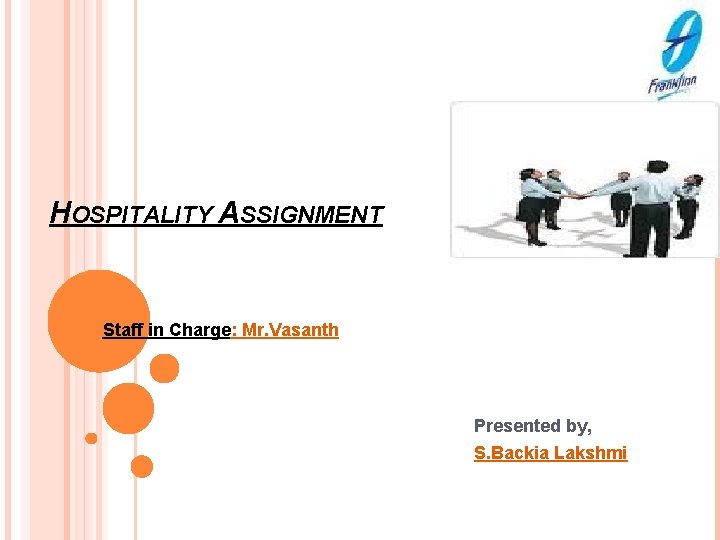 Frankfinn

HOSPITALITY ASSIGNMENT

Staff in Charge: Mr.Vasanth

Presented by,

S.Backia Lakshmi